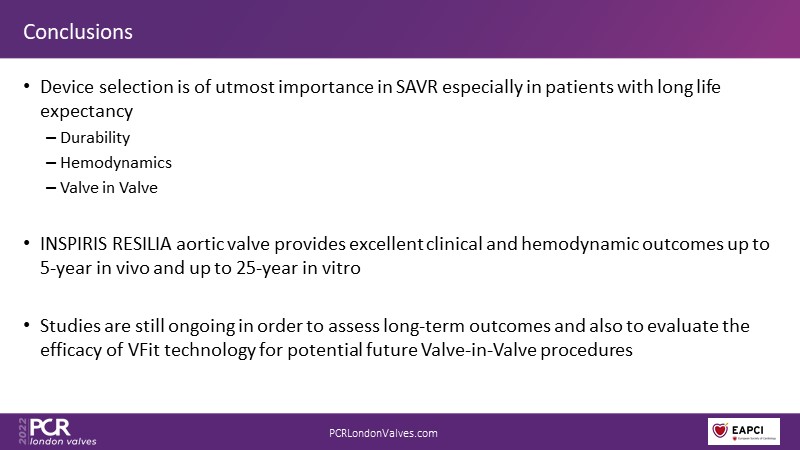 Conclusions

• Device selection is of utmost importance in SAVR especially in patients with long life expectancy
– Durability
– Hemodynamics
– Valve in Valve

• INSPIRIS RESILIA aortic valve provides excellent clinical and hemodynamic outcomes up to 5-year in vivo and up to 25-year in vitro

• Studies are still ongoing in order to assess long-term outcomes and also to evaluate the efficacy of VFit technology for potential future Valve-in-Valve procedures

2022 PCR london valves

PCRLondonValves.com

EAPCI
European Society of Cardiology